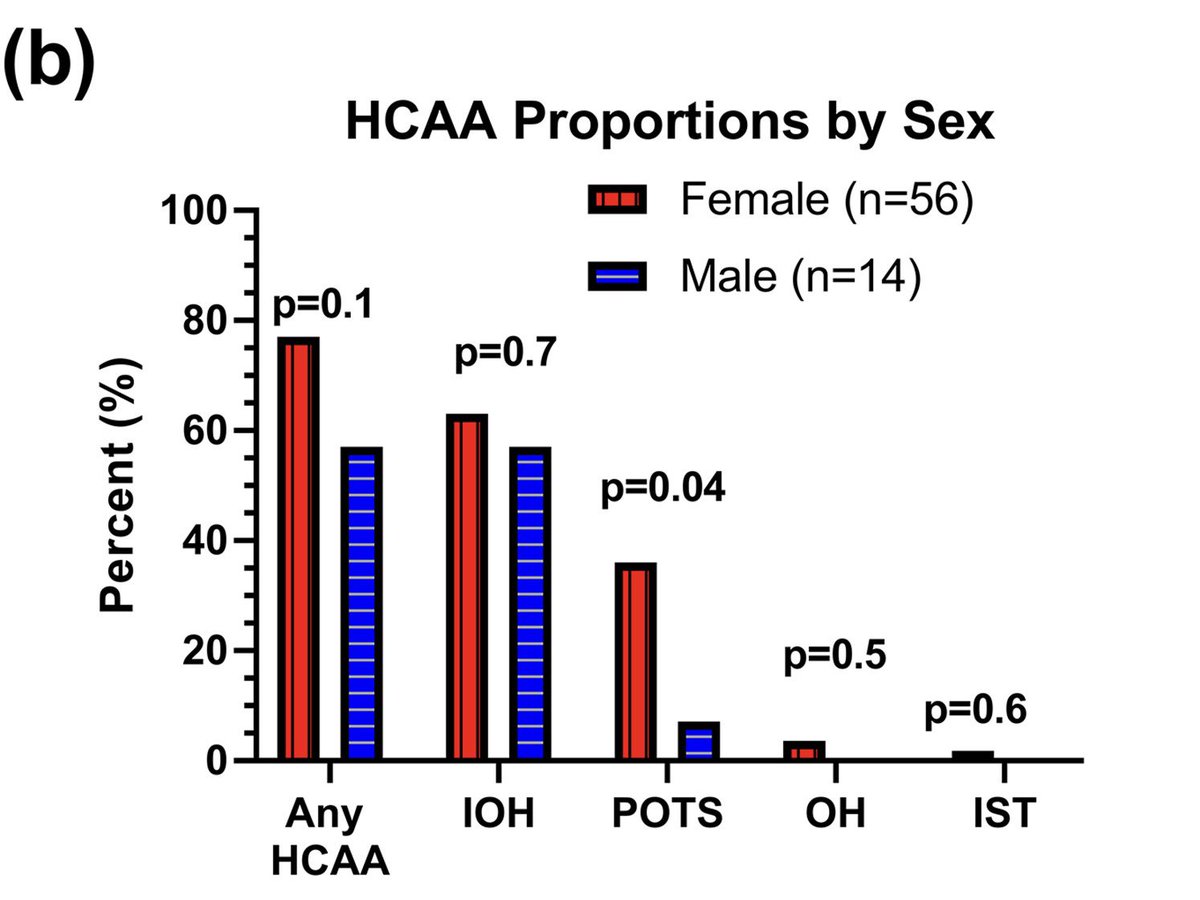 (b)

HCAA Proportions by Sex

Female (n=56)
Male (n=14)

Percent (%)

100
80
60
40
20
0

p=0.1
p=0.7
p=0.04
p=0.5
p=0.6

Any HCAA
IOH
POTS
OH
IST